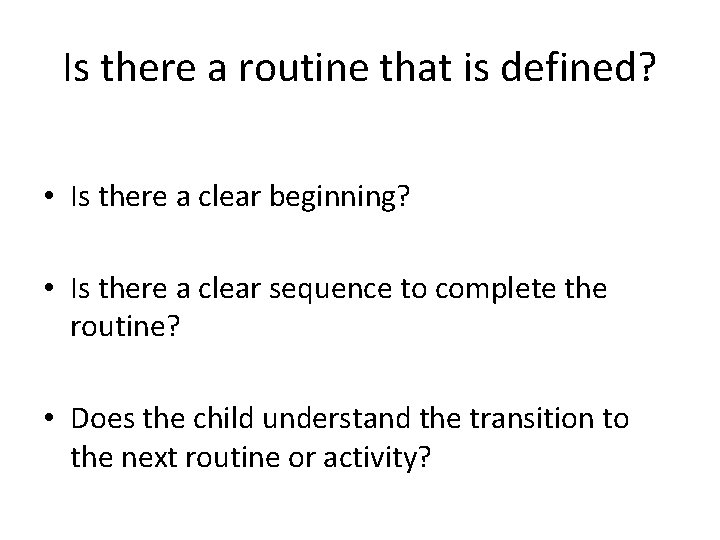 Is there a routine that is defined?

• Is there a clear beginning?

• Is there a clear sequence to complete the routine?

• Does the child understand the transition to the next routine or activity?